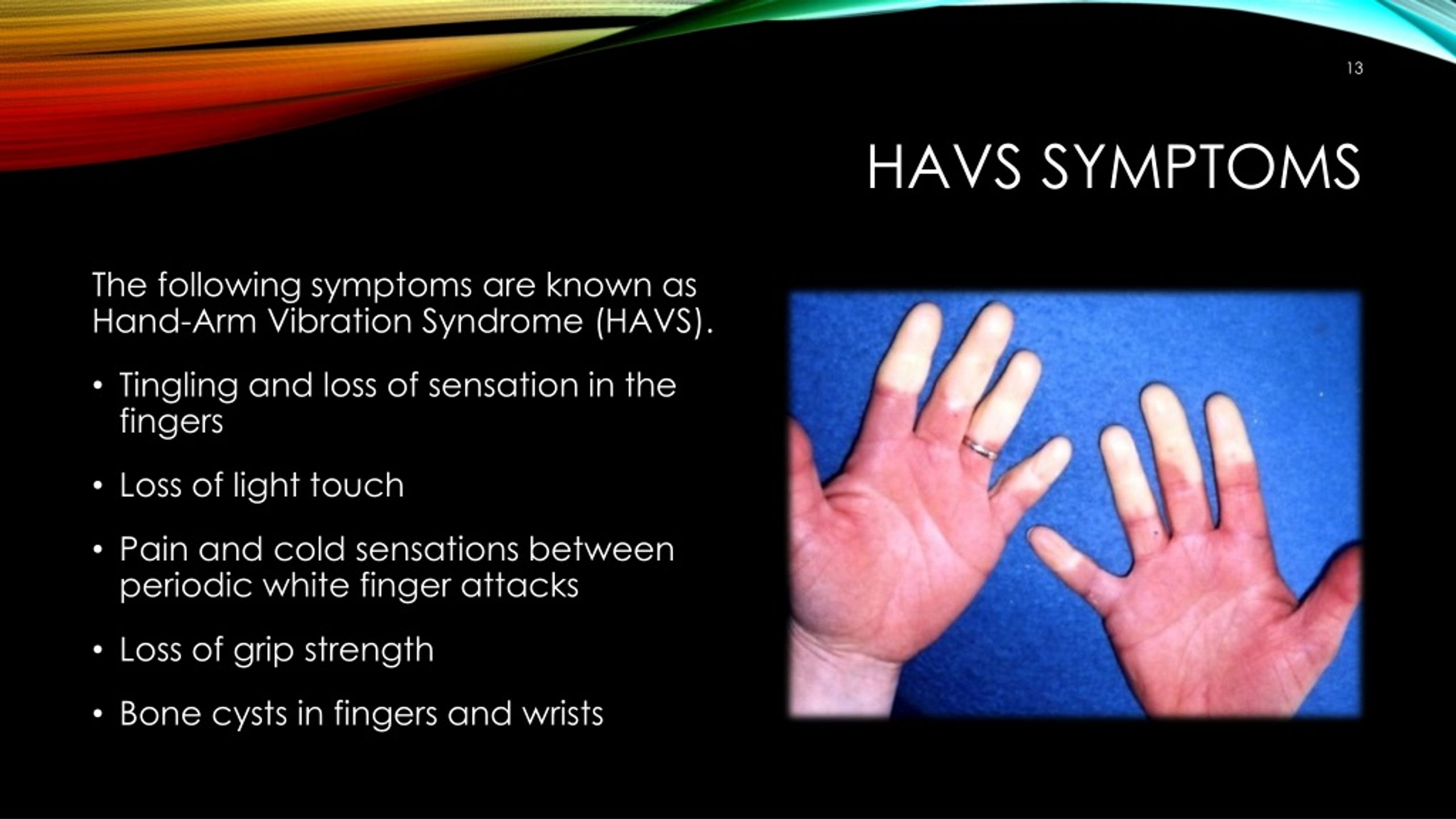 13

HAVS SYMPTOMS

The following symptoms are known as Hand-Arm Vibration Syndrome (HAVS).

• Tingling and loss of sensation in the fingers

• Loss of light touch

• Pain and cold sensations between periodic white finger attacks

• Loss of grip strength

• Bone cysts in fingers and wrists